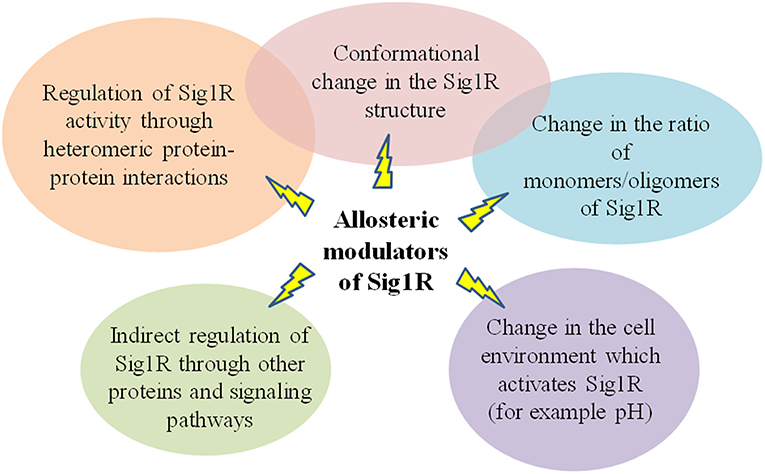 Regulation of Sig1R activity through heteromeric protein-protein interactions

Conformational change in the Sig1R structure

Change in the ratio of monomers/oligomers of Sig1R

Allosteric modulators of Sig1R

Indirect regulation of Sig1R through other proteins and signaling pathways

Change in the cell environment which activates Sig1R (for example pH)